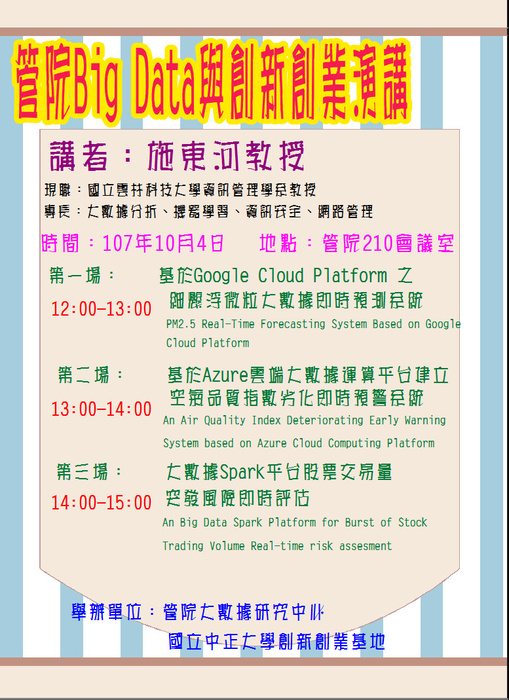 管院Big Data與創新創業演講

講者：施東河教授

現職：國立雲林科技大學資訊管理學系教授
專長：大數據分析、機器學習、資訊安全、網路管理

時間：107年10月4日　地點：管院210會議室

第一場：
12:00-13:00
基於Google Cloud Platform 之細懸浮微粒大數據即時預測系統
PM2.5 Real-Time Forecasting System Based on Google Cloud Platform

第二場：
13:00-14:00
基於Azure雲端大數據運算平台建立空氣品質指數劣化即時預警系統
An Air Quality Index Deteriorating Early Warning System based on Azure Cloud Computing Platform

第三場：
14:00-15:00
大數據Spark平台股票交易量突發風險即時評估
An Big Data Spark Platform for Burst of Stock Trading Volume Real-time risk assesment

舉辦單位：管院大數據研究中心
國立中正大學創新創業基地